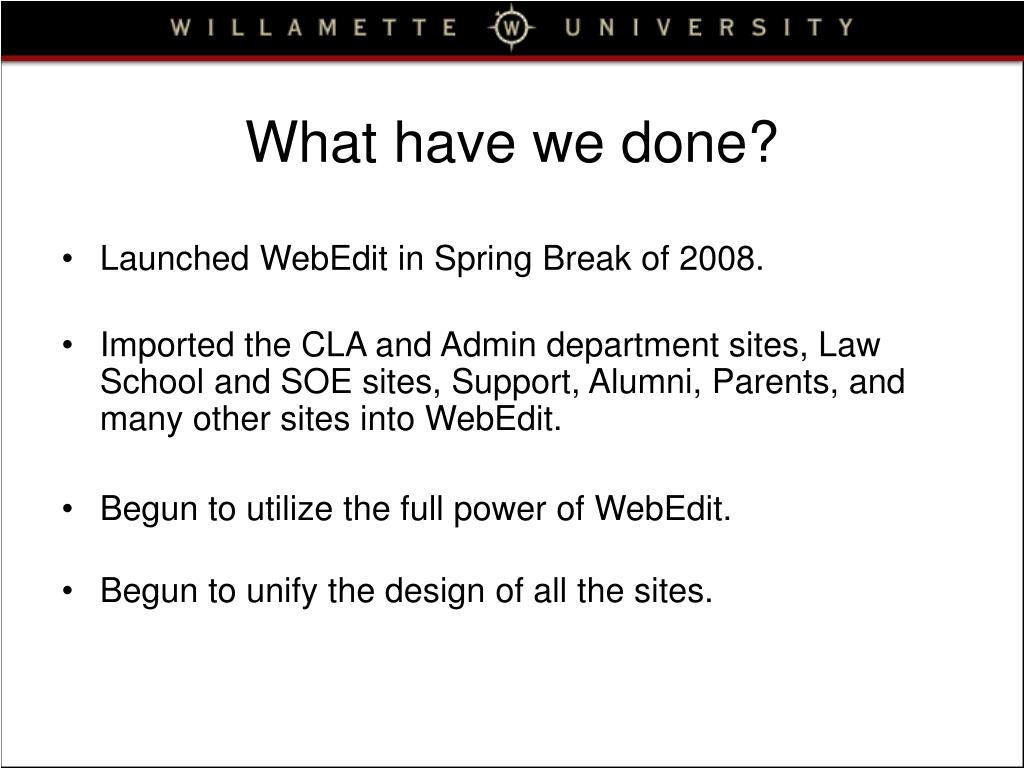 WILLAMETTE W UNIVERSITY

What have we done?

• Launched WebEdit in Spring Break of 2008.

• Imported the CLA and Admin department sites, Law School and SOE sites, Support, Alumni, Parents, and many other sites into WebEdit.

• Begun to utilize the full power of WebEdit.

• Begun to unify the design of all the sites.